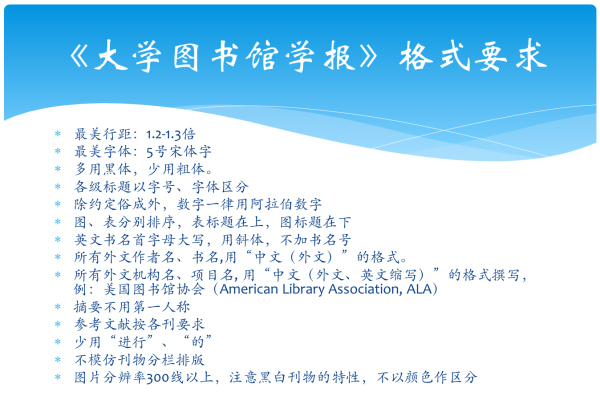 《大学图书馆学报》格式要求

* 最美行距：1.2-1.3倍
* 最美字体：5号宋体字
* 多用黑体，少用粗体。
* 各级标题以字号、字体区分
* 除约定俗成外，数字一律用阿拉伯数字
* 图、表分别排序，表标题在上，图标题在下
* 英文书名首字母大写，用斜体，不加书名号
* 所有外文作者名、书名,用“中文（外文）”的格式。
* 所有外文机构名、项目名, 用“中文（外文、英文缩写）”的格式撰写，例：美国图书馆协会（American Library Association, ALA）
* 摘要不用第一人称
* 参考文献按各刊要求
* 少用“进行”、“的”
* 不模仿刊物分栏排版
* 图片分辨率300线以上，注意黑白刊物的特性，不以颜色作区分